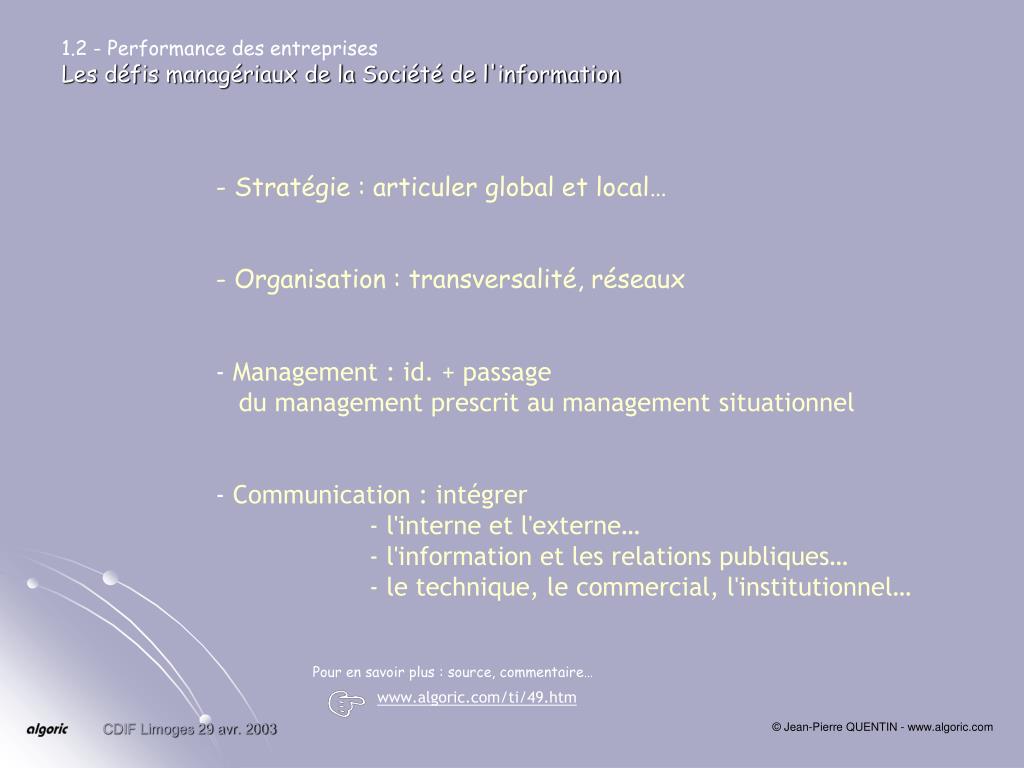 1.2 - Performance des entreprises
Les défis managériaux de la Société de l'information

- Stratégie : articuler global et local…

- Organisation : transversalité, réseaux

- Management : id. + passage
du management prescrit au management situationnel

- Communication : intégrer
- l'interne et l'externe…
- l'information et les relations publiques…
- le technique, le commercial, l'institutionnel…

Pour en savoir plus : source, commentaire…
www.algoric.com/ti/49.htm

algoric

CDIF Limoges 29 avr. 2003

© Jean-Pierre QUENTIN - www.algoric.com